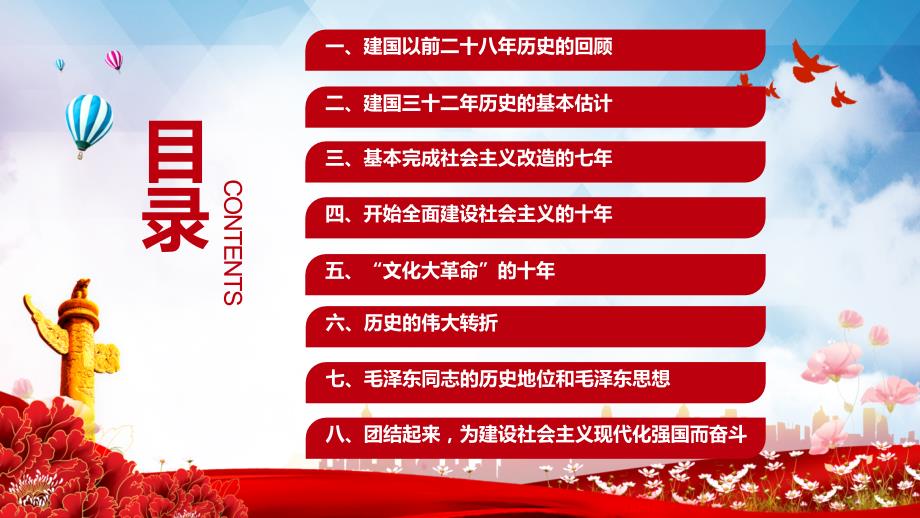 目录

CONTENTS

一、建国以前二十八年历史的回顾

二、建国三十二年历史的基本估计

三、基本完成社会主义改造的七年

四、开始全面建设社会主义的十年

五、“文化大革命”的十年

六、历史的伟大转折

七、毛泽东同志的历史地位和毛泽东思想

八、团结起来，为建设社会主义现代化强国而奋斗